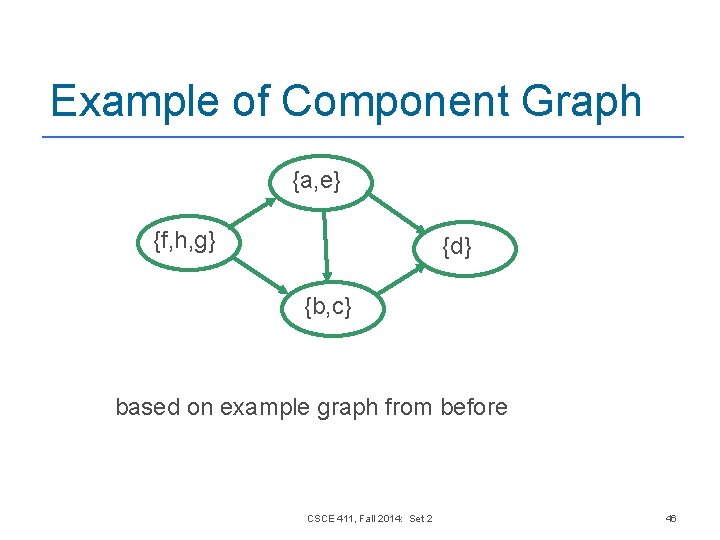 Example of Component Graph

{a,e}

{f,h,g}

{d}

{b,c}

based on example graph from before

CSCE 411, Fall 2014: Set 2

46